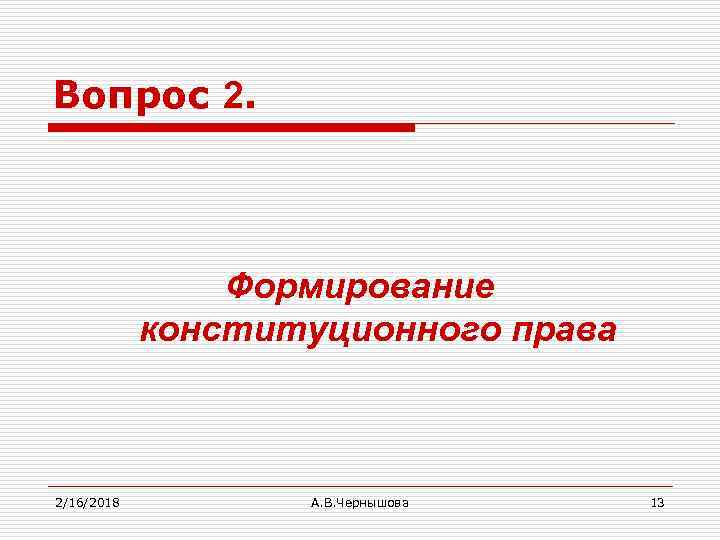 Вопрос 2.

Формирование конституционного права

2/16/2018

А.В.Чернышова

13